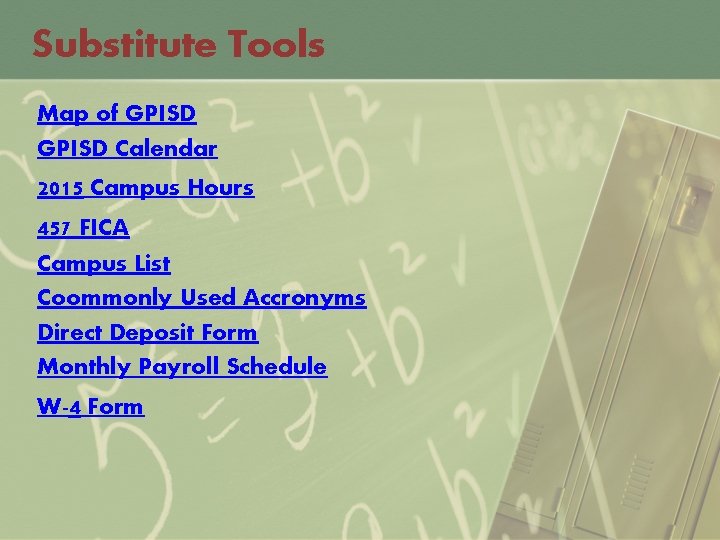 Substitute Tools

Map of GPISD
GPISD Calendar
2015 Campus Hours
457 FICA
Campus List
Coommonly Used Accronyms
Direct Deposit Form
Monthly Payroll Schedule
W-4 Form